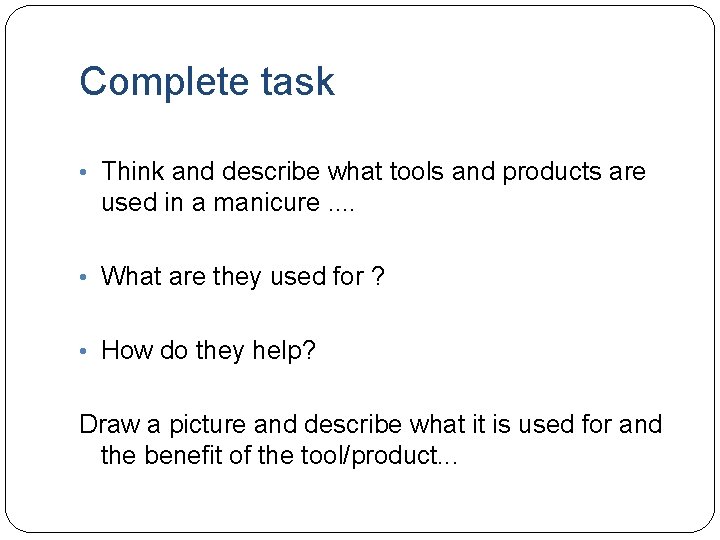 Complete task

• Think and describe what tools and products are used in a manicure ....

• What are they used for ?

• How do they help?

Draw a picture and describe what it is used for and the benefit of the tool/product...